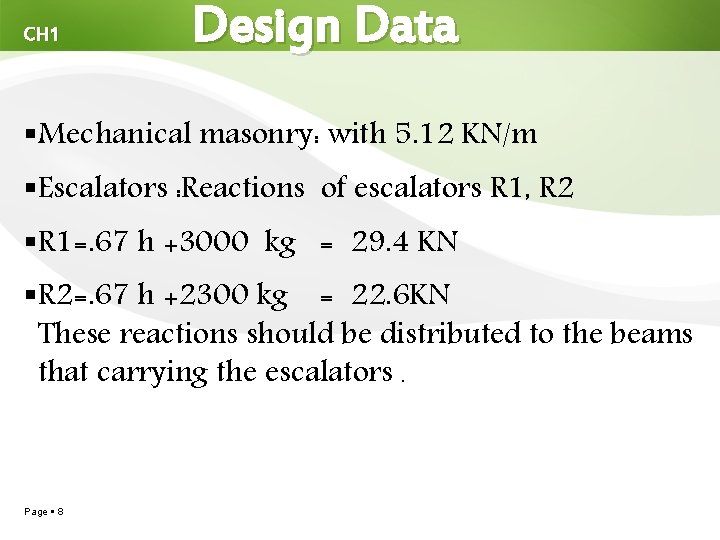 CH1

Design Data

▪Mechanical masonry: with 5.12 KN/m

▪Escalators :Reactions of escalators R1, R2

▪R1=.67 h +3000 kg = 29.4 KN

▪R2=.67 h +2300 kg = 22.6KN

These reactions should be distributed to the beams that carrying the escalators .

Page ▪ 8